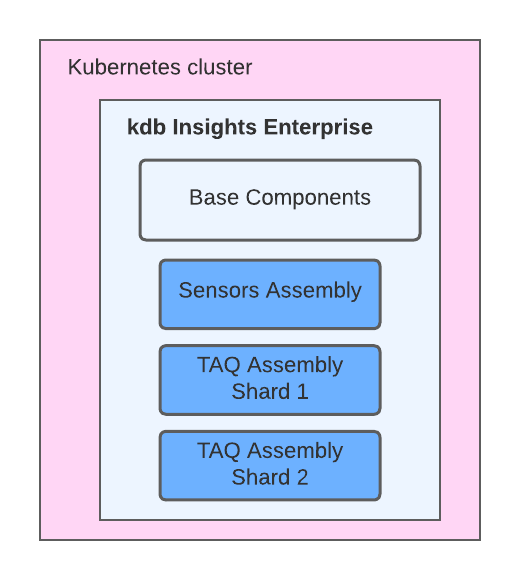 Kubernetes cluster

kdb Insights Enterprise

Base Components

Sensors Assembly

TAQ Assembly
Shard 1

TAQ Assembly
Shard 2